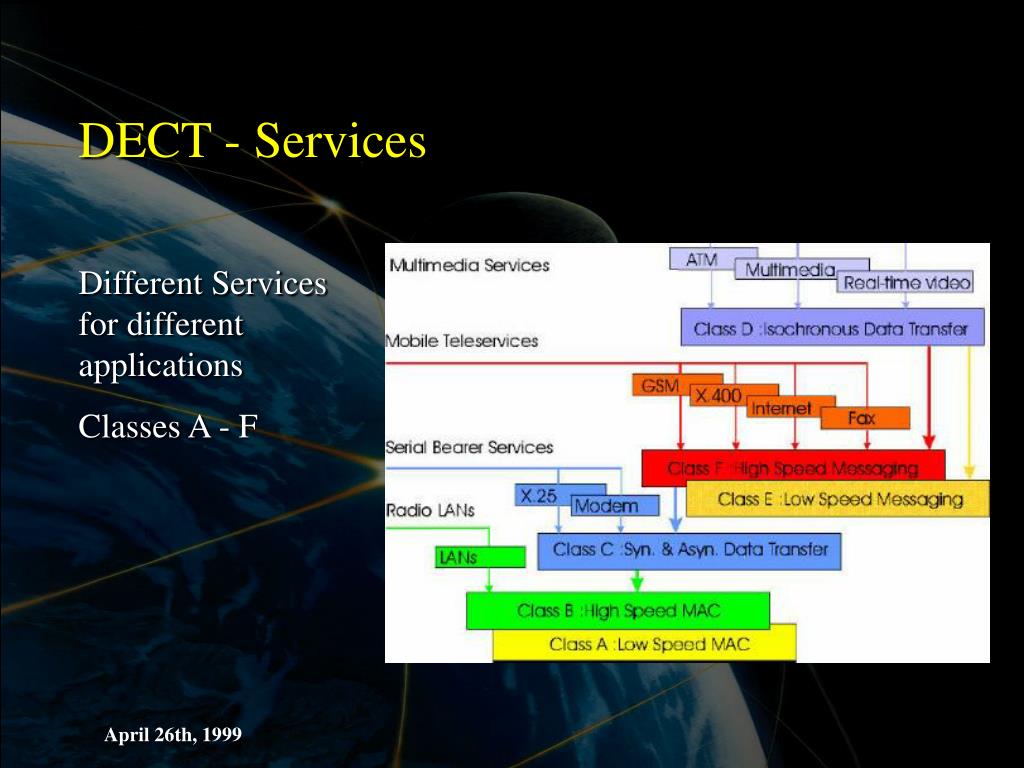 DECT - Services

Different Services for different applications

Classes A - F

Multimedia Services
ATM
Multimedia
Real-time video
Class D :Isochronous Data Transfer
Mobile Teleservices
GSM
X.400
Internet
Fax
Serial Bearer Services
Class F :High Speed Messaging
Class E :Low Speed Messaging
X.25
Modem
Radio LANs
LANs
Class C :Syn. & Asyn. Data Transfer
Class B :High Speed MAC
Class A :Low Speed MAC

April 26th, 1999